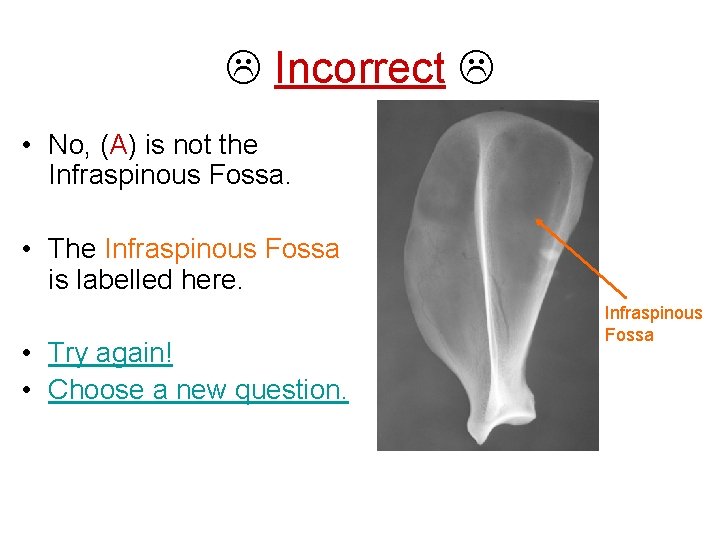 ☹ Incorrect ☹

• No, (A) is not the Infraspinous Fossa.

• The Infraspinous Fossa is labelled here.

• Try again!
• Choose a new question.

Infraspinous Fossa